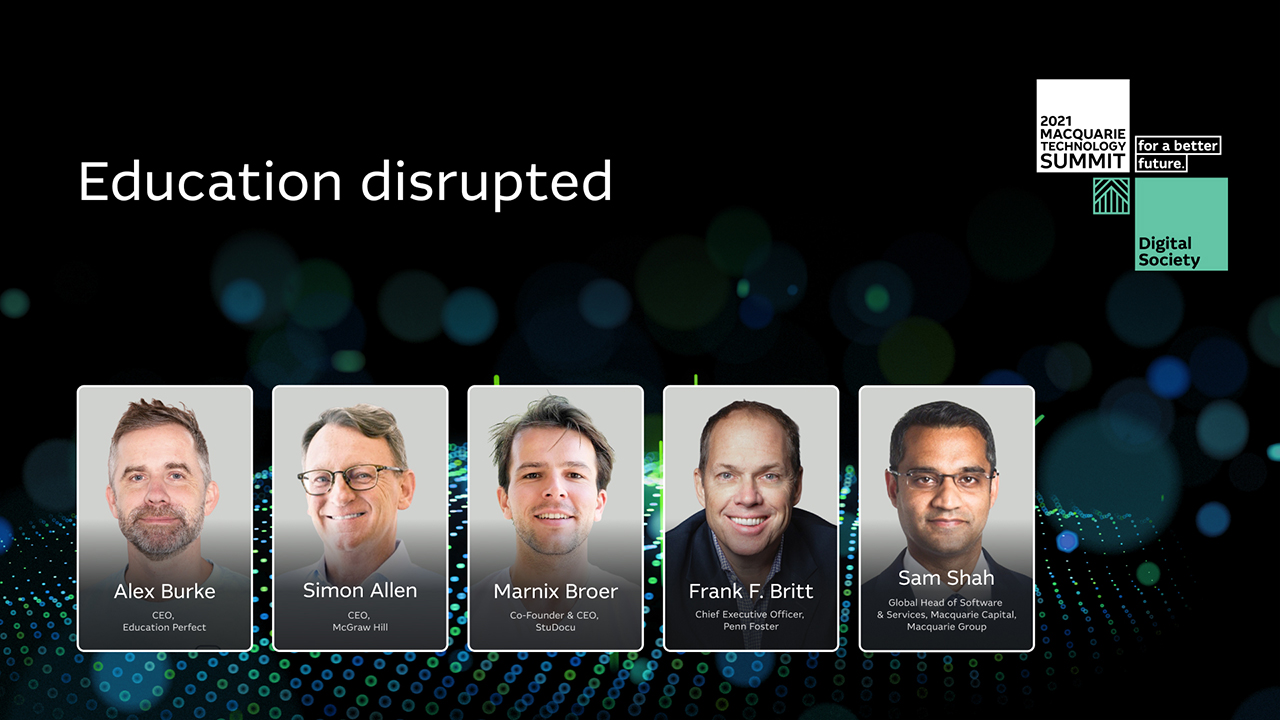 Education disrupted

2021 MACQUARIE TECHNOLOGY SUMMIT

for a better future.

Digital Society

Alex Burke
CEO, Education Perfect

Simon Allen
CEO, McGraw Hill

Marnix Broer
Co-Founder & CEO, StuDocu

Frank F. Britt
Chief Executive Officer, Penn Foster

Sam Shah
Global Head of Software & Services, Macquarie Capital, Macquarie Group